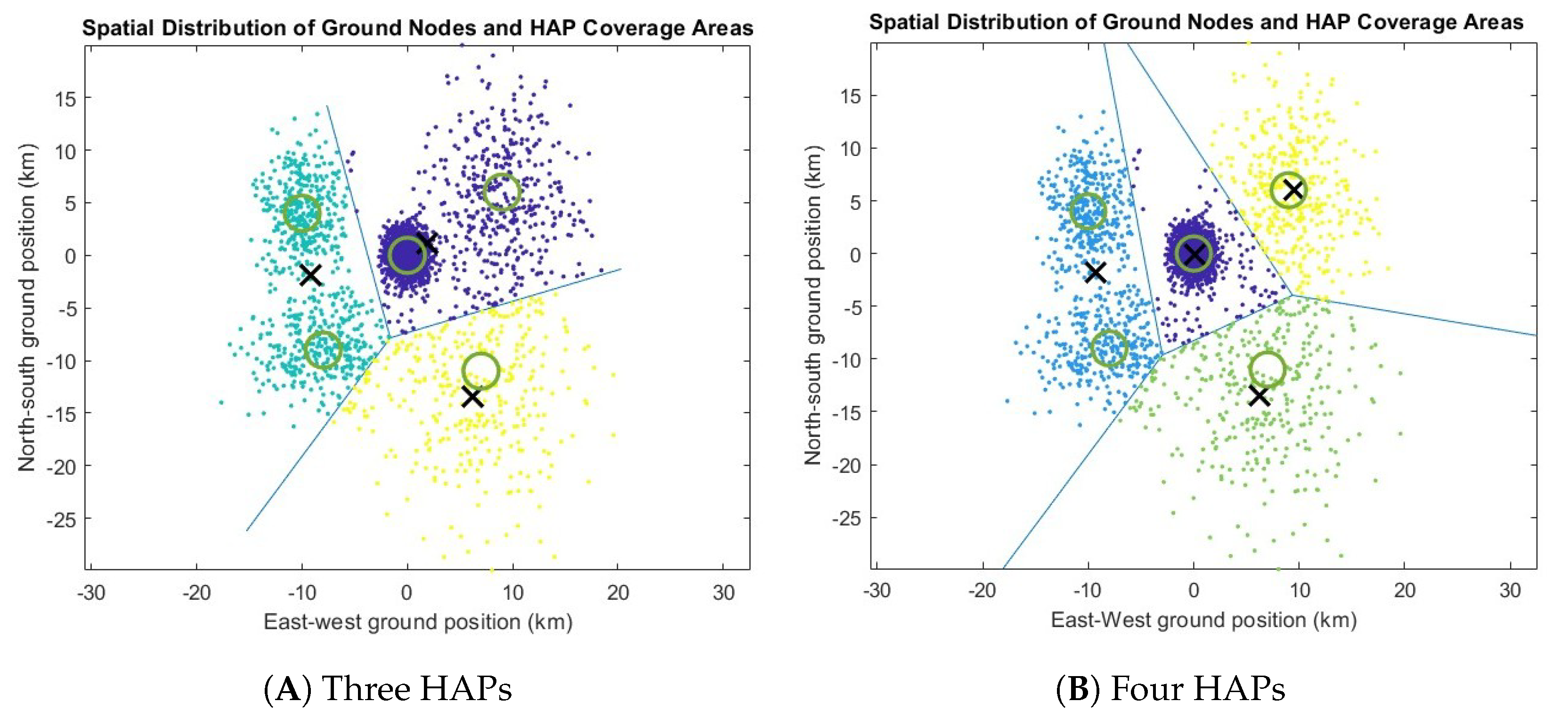 Spatial Distribution of Ground Nodes and HAP Coverage Areas

North-south ground position (km)

15
10
5
0
-5
-10
-15
-20
-25

-30 -20 -10 0 10 20 30

East-west ground position (km)

(A) Three HAPs

Spatial Distribution of Ground Nodes and HAP Coverage Areas

North-south ground position (km)

15
10
5
0
-5
-10
-15
-20
-25

-30 -20 -10 0 10 20 30

East-West ground position (km)

(B) Four HAPs